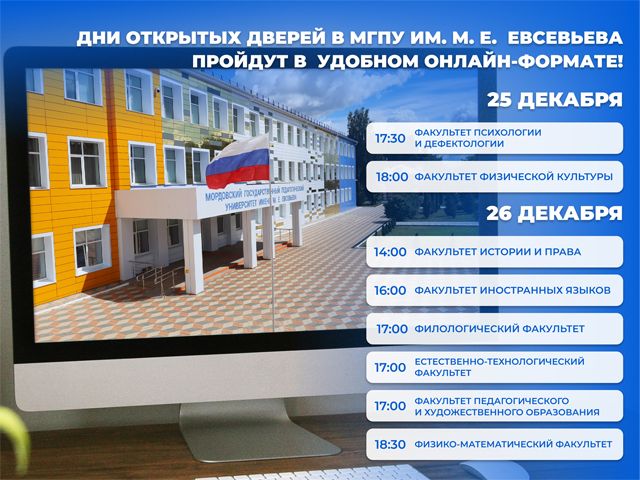 ДНИ ОТКРЫТЫХ ДВЕРЕЙ В МГПУ ИМ. М. Е. ЕВСЕВЬЕВА ПРОЙДУТ В УДОБНОМ ОНЛАЙН-ФОРМАТЕ!

МОРДОВСКИЙ ГОСУДАРСТВЕННЫЙ ПЕДАГОГИЧЕСКИЙ УНИВЕРСИТЕТ ИМЕНИ М. Е. ЕВСЕВЬЕВА

25 ДЕКАБРЯ

17:30 ФАКУЛЬТЕТ ПСИХОЛОГИИ И ДЕФЕКТОЛОГИИ

18:00 ФАКУЛЬТЕТ ФИЗИЧЕСКОЙ КУЛЬТУРЫ

26 ДЕКАБРЯ

14:00 ФАКУЛЬТЕТ ИСТОРИИ И ПРАВА

16:00 ФАКУЛЬТЕТ ИНОСТРАННЫХ ЯЗЫКОВ

17:00 ФИЛОЛОГИЧЕСКИЙ ФАКУЛЬТЕТ

17:00 ЕСТЕСТВЕННО-ТЕХНОЛОГИЧЕСКИЙ ФАКУЛЬТЕТ

17:00 ФАКУЛЬТЕТ ПЕДАГОГИЧЕСКОГО И ХУДОЖЕСТВЕННОГО ОБРАЗОВАНИЯ

18:30 ФИЗИКО-МАТЕМАТИЧЕСКИЙ ФАКУЛЬТЕТ